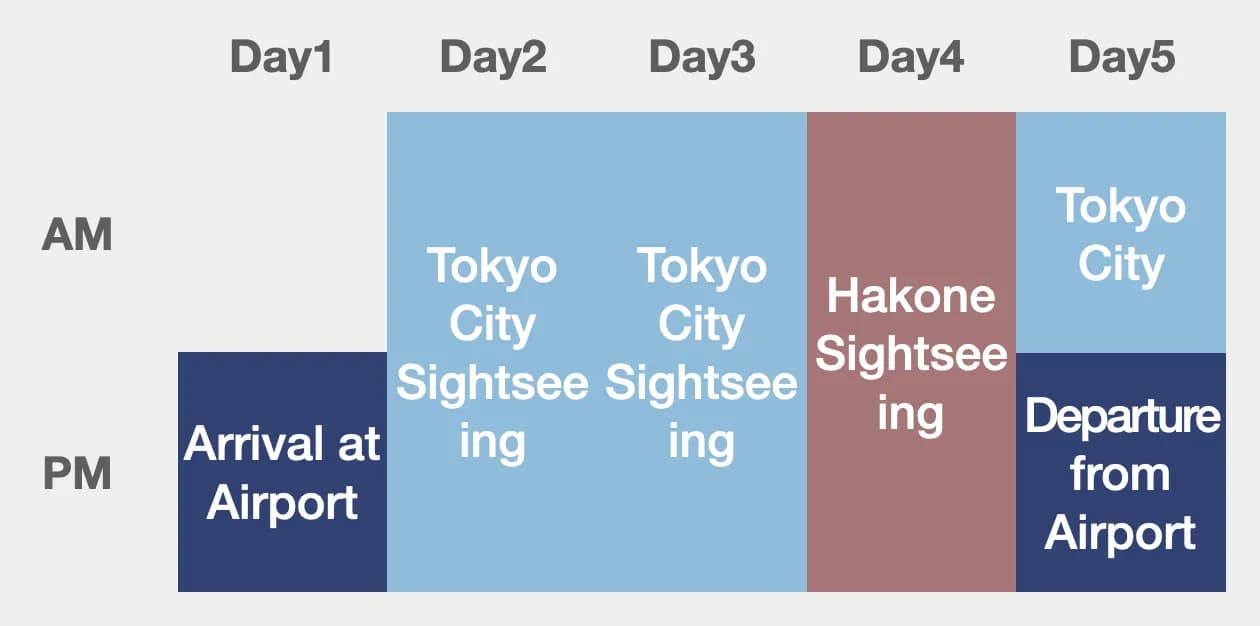 | | Day1 | Day2 | Day3 | Day4 | Day5 |
|---|---|---|---|---|---|
| AM | | Tokyo City Sightseeing | Tokyo City Sightseeing | Hakone Sightseeing | Tokyo City |
| PM | Arrival at Airport | Tokyo City Sightseeing | Tokyo City Sightseeing | Hakone Sightseeing | Departure from Airport |